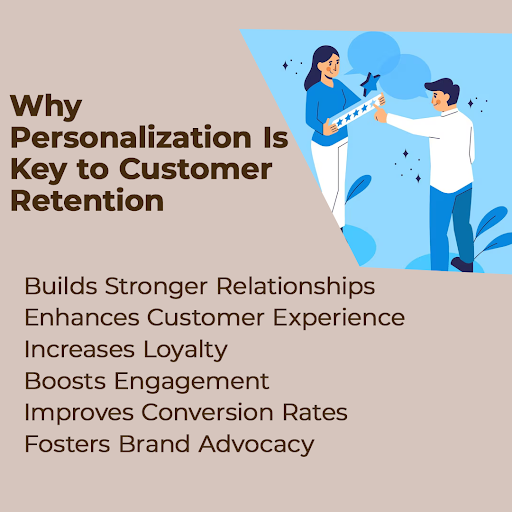 Why Personalization Is Key to Customer Retention

Builds Stronger Relationships
Enhances Customer Experience
Increases Loyalty
Boosts Engagement
Improves Conversion Rates
Fosters Brand Advocacy